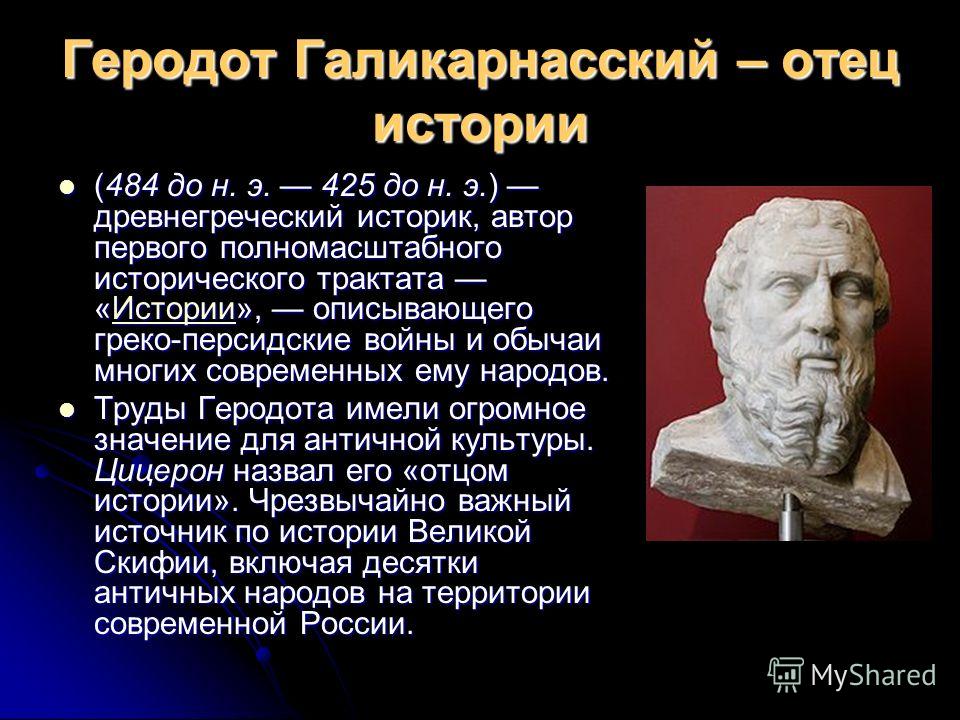 Геродот Галикарнасский – отец истории

(484 до н. э. — 425 до н. э.) — древнегреческий историк, автор первого полномасштабного исторического трактата — «Истории», — описывающего греко-персидские войны и обычаи многих современных ему народов.

Труды Геродота имели огромное значение для античной культуры. Цицерон назвал его «отцом истории». Чрезвычайно важный источник по истории Великой Скифии, включая десятки античных народов на территории современной России.

MyShared